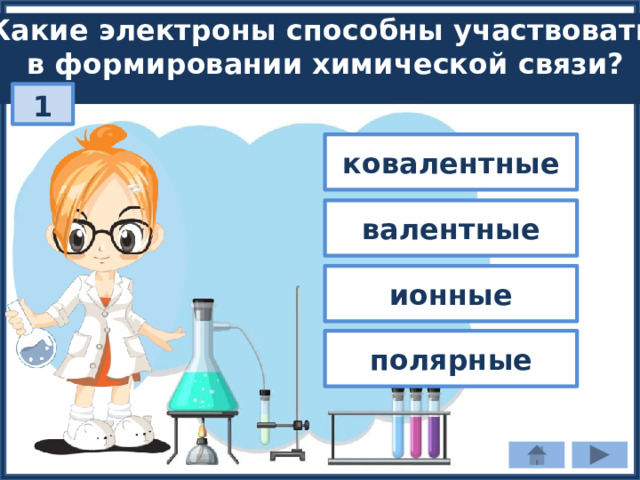 Какие электроны способны участвовать в формировании химической связи?

1

ковалентные

валентные

ионные

полярные